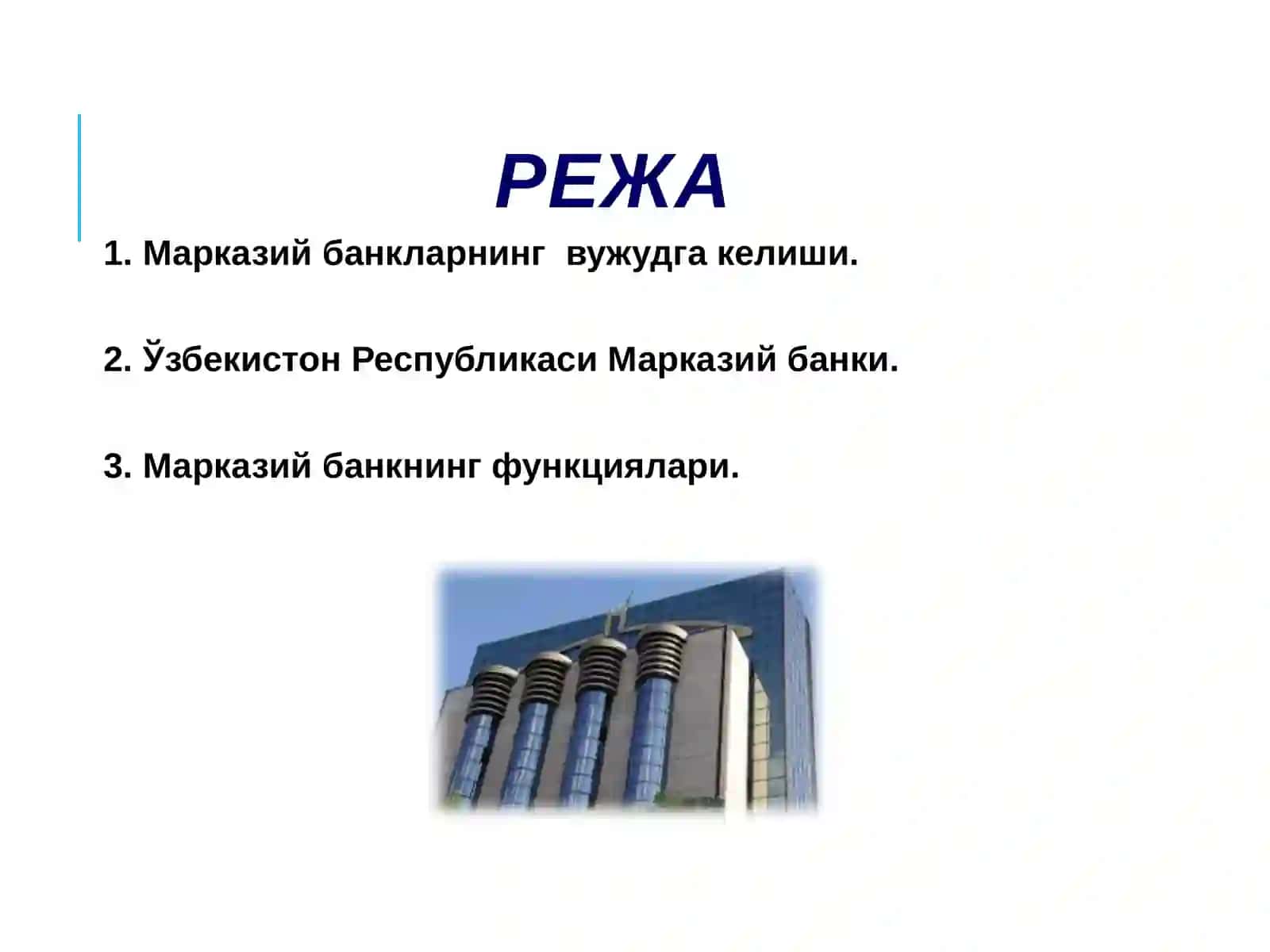 РЕЖА

1. Марказий банкларнинг вужудга келиши.

2. Ўзбекистон Республикаси Марказий банки.

3. Марказий банкнинг функциялари.